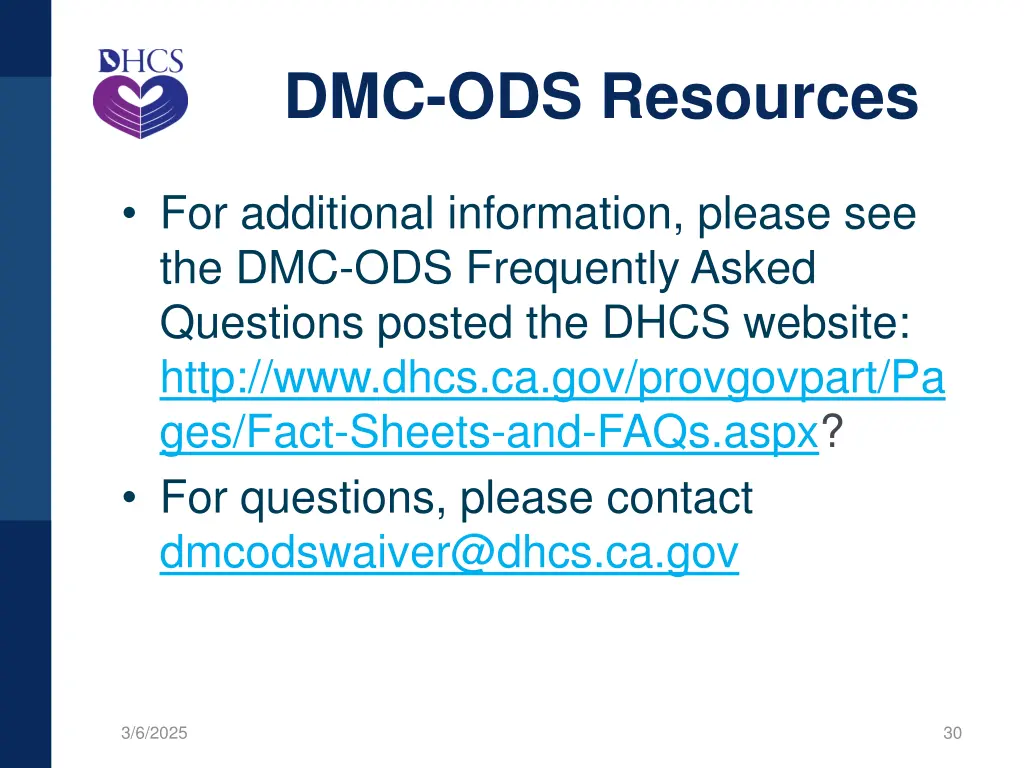 DHCS

DMC-ODS Resources

• For additional information, please see the DMC-ODS Frequently Asked Questions posted the DHCS website: http://www.dhcs.ca.gov/provgovpart/Pages/Fact-Sheets-and-FAQs.aspx?
• For questions, please contact dmcodswaiver@dhcs.ca.gov

3/6/2025

30